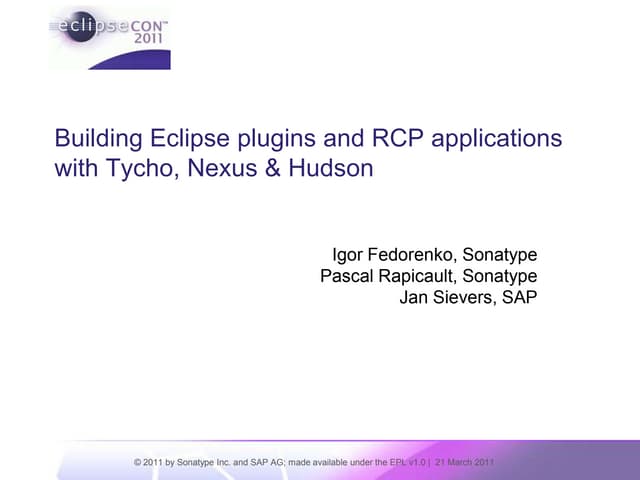 eclipseCON™ 2011

Building Eclipse plugins and RCP applications with Tycho, Nexus & Hudson

Igor Fedorenko, Sonatype
Pascal Rapicault, Sonatype
Jan Sievers, SAP

© 2011 by Sonatype Inc. and SAP AG; made available under the EPL v1.0 | 21 March 2011